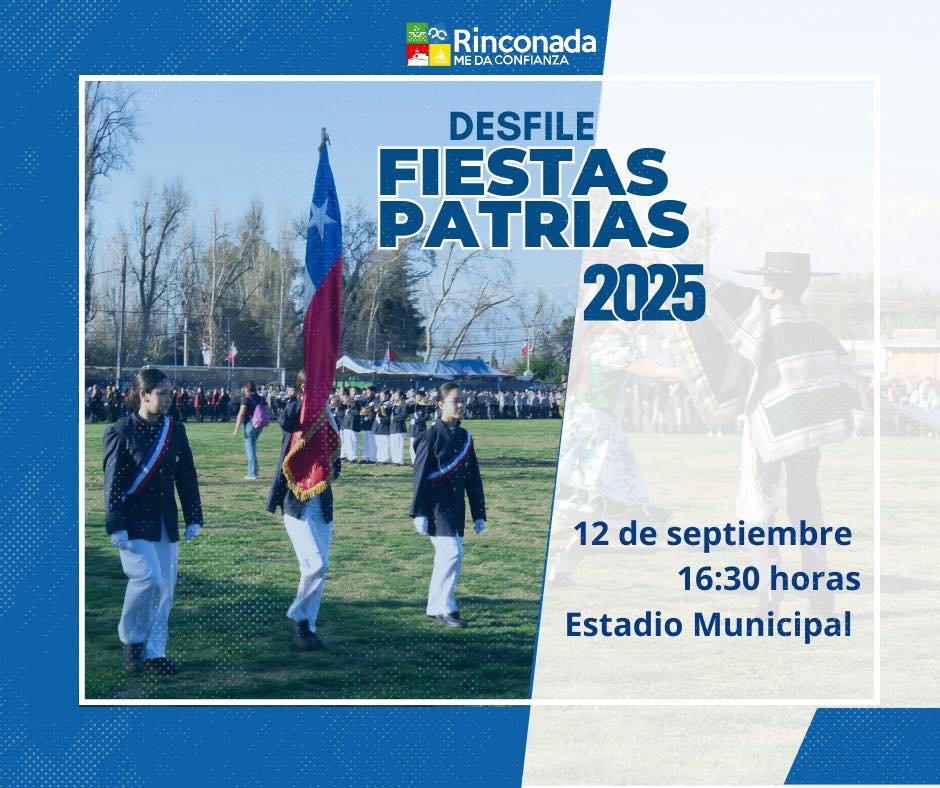 Rinconada
ME DA CONFIANZA

DESFILE
FIESTAS PATRIAS
2025

12 de septiembre
16:30 horas
Estadio Municipal